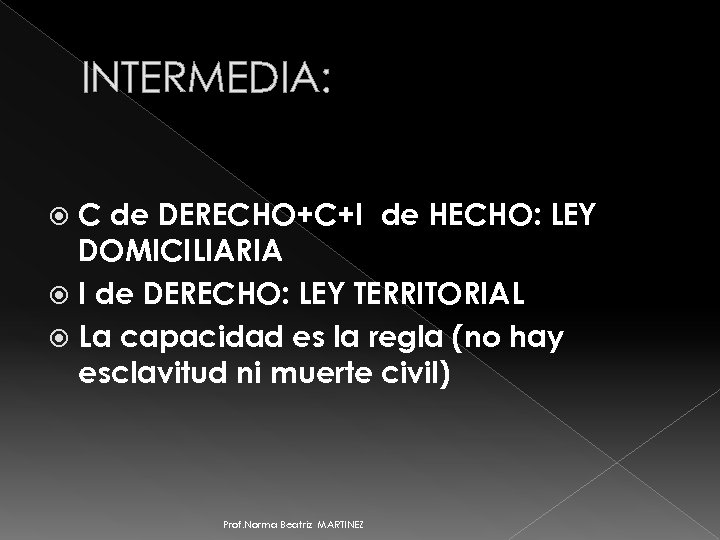 INTERMEDIA:

C de DERECHO+C+I de HECHO: LEY DOMICILIARIA

I de DERECHO: LEY TERRITORIAL

La capacidad es la regla (no hay esclavitud ni muerte civil)

Prof.Norma Beatriz MARTINEZ